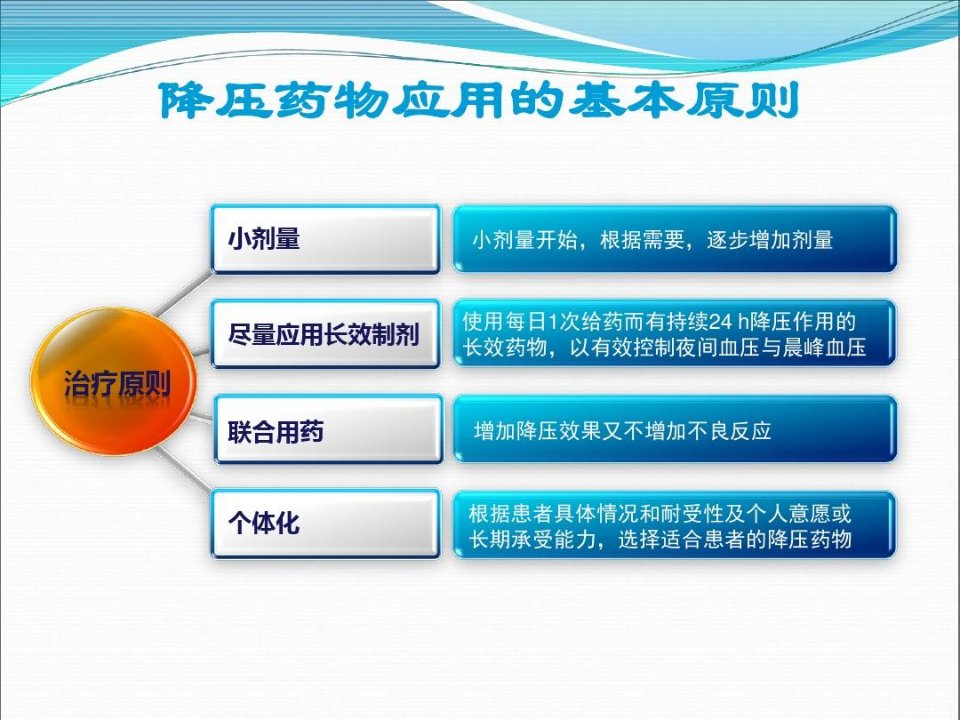 降压药物应用的基本原则

治疗原则

小剂量

小剂量开始，根据需要，逐步增加剂量

尽量应用长效制剂

使用每日1次给药而有持续24 h降压作用的长效药物，以有效控制夜间血压与晨峰血压

联合用药

增加降压效果又不增加不良反应

个体化

根据患者具体情况和耐受性及个人意愿或长期承受能力，选择适合患者的降压药物